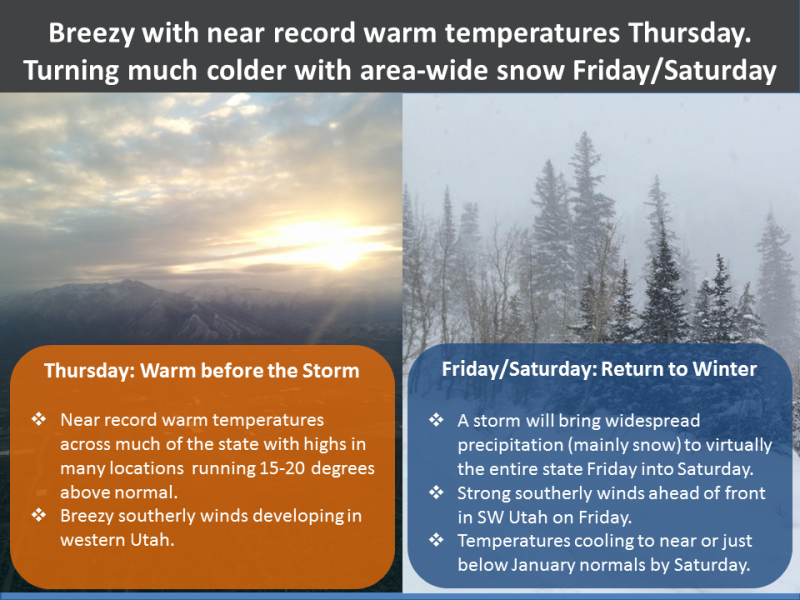 Breezy with near record warm temperatures Thursday. Turning much colder with area-wide snow Friday/Saturday

Thursday: Warm before the Storm

❖ Near record warm temperatures across much of the state with highs in many locations running 15-20 degrees above normal.
❖ Breezy southerly winds developing in western Utah.

Friday/Saturday: Return to Winter

❖ A storm will bring widespread precipitation (mainly snow) to virtually the entire state Friday into Saturday.
❖ Strong southerly winds ahead of front in SW Utah on Friday.
❖ Temperatures cooling to near or just below January normals by Saturday.